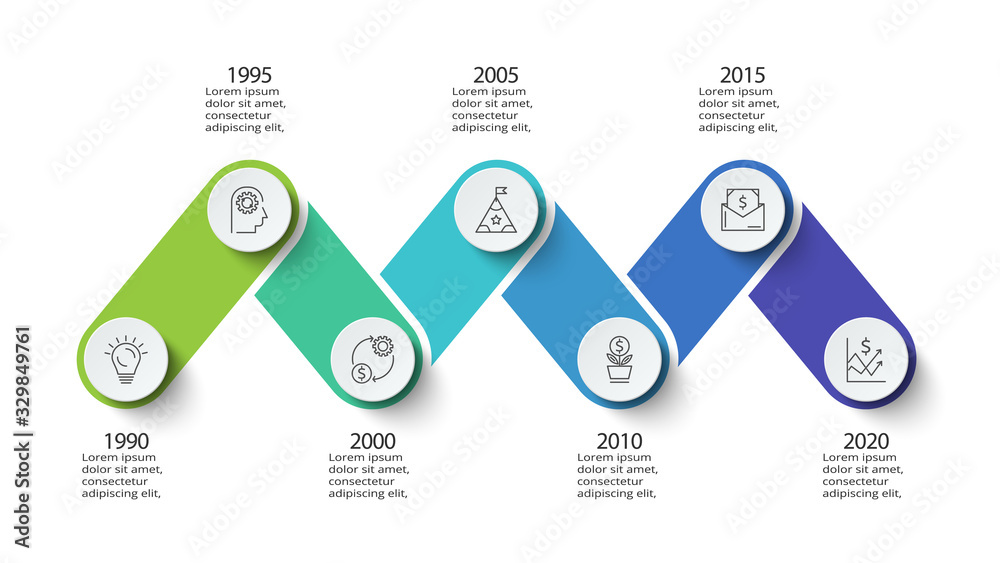 1995
Lorem ipsum dolor sit amet, consectetur adipiscing elit,

2005
Lorem ipsum dolor sit amet, consectetur adipiscing elit,

2015
Lorem ipsum dolor sit amet, consectetur adipiscing elit,

1990
Lorem ipsum dolor sit amet, consectetur adipiscing elit,

2000
Lorem ipsum dolor sit amet, consectetur adipiscing elit,

2010
Lorem ipsum dolor sit amet, consectetur adipiscing elit,

2020
Lorem ipsum dolor sit amet, consectetur adipiscing elit,

Adobe Stock | #329849761